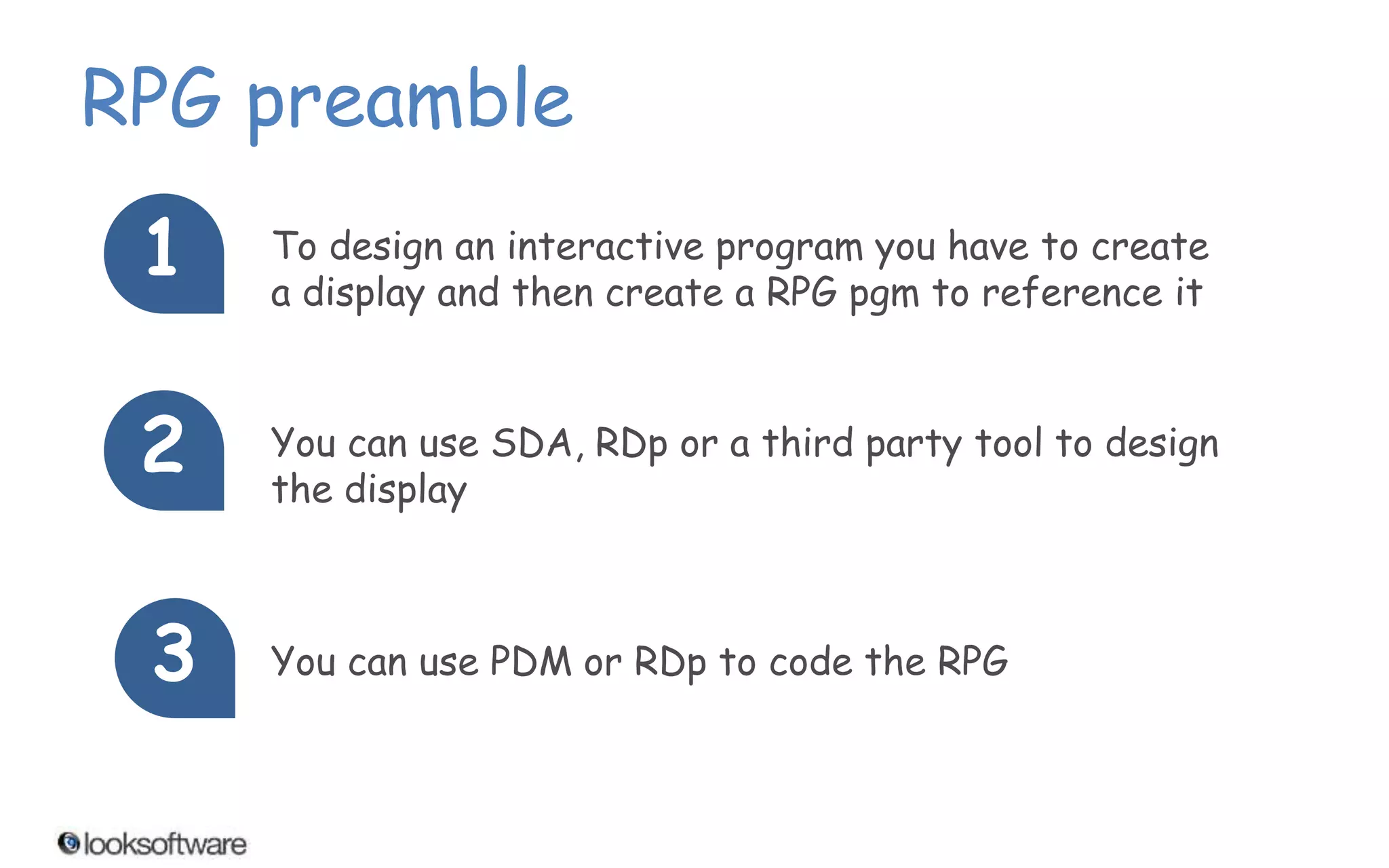 RPG preamble

1

To design an interactive program you have to create a display and then create a RPG pgm to reference it

2

You can use SDA, RDp or a third party tool to design the display

3

You can use PDM or RDp to code the RPG

looksoftware